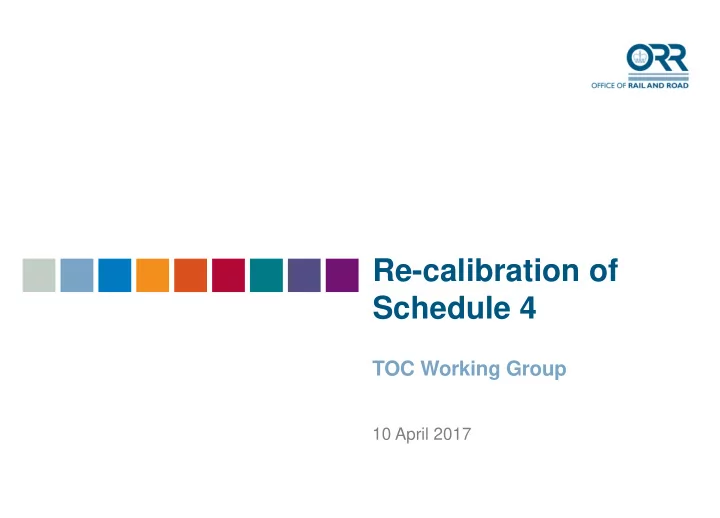 ORR
OFFICE OF RAIL AND ROAD

Re-calibration of Schedule 4

TOC Working Group

10 April 2017